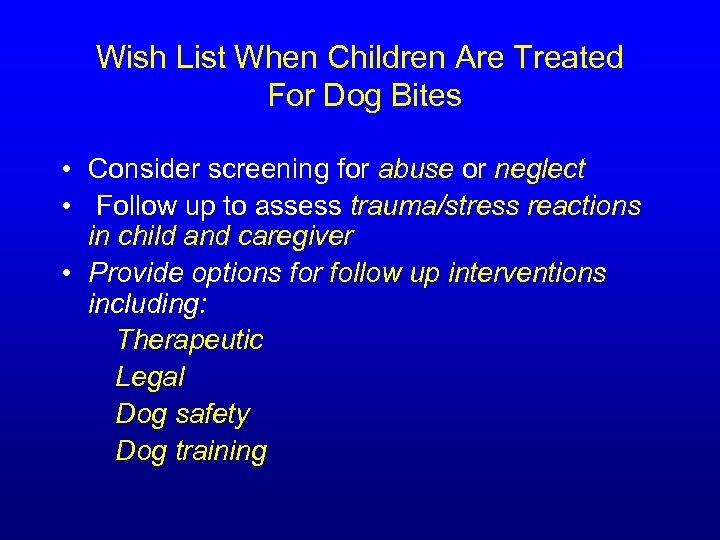 Wish List When Children Are Treated For Dog Bites

• Consider screening for abuse or neglect
• Follow up to assess trauma/stress reactions in child and caregiver
• Provide options for follow up interventions including:

Therapeutic
Legal
Dog safety
Dog training